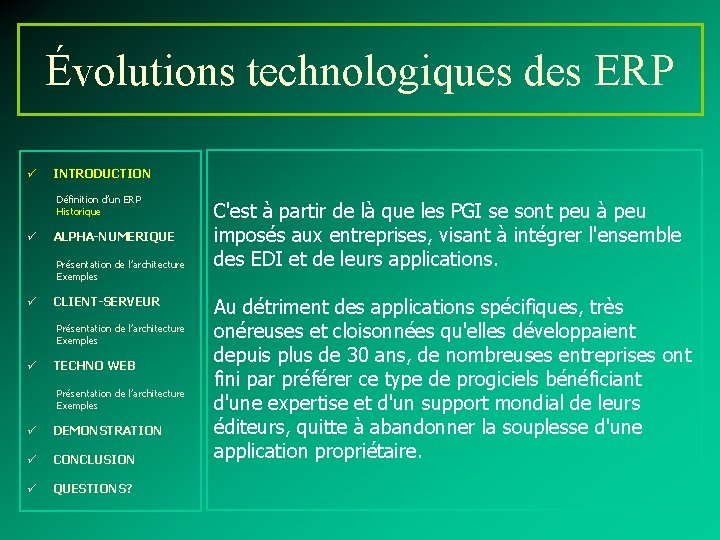 Évolutions technologiques des ERP

✓ INTRODUCTION

Définition d'un ERP
Historique

✓ ALPHA-NUMERIQUE

Présentation de l'architecture
Exemples

✓ CLIENT-SERVEUR

Présentation de l'architecture
Exemples

✓ TECHNO WEB

Présentation de l'architecture
Exemples

✓ DEMONSTRATION

✓ CONCLUSION

✓ QUESTIONS?

C'est à partir de là que les PGI se sont peu à peu imposés aux entreprises, visant à intégrer l'ensemble des EDI et de leurs applications.

Au détriment des applications spécifiques, très onéreuses et cloisonnées qu'elles développaient depuis plus de 30 ans, de nombreuses entreprises ont fini par préférer ce type de progiciels bénéficiant d'une expertise et d'un support mondial de leurs éditeurs, quitte à abandonner la souplesse d'une application propriétaire.